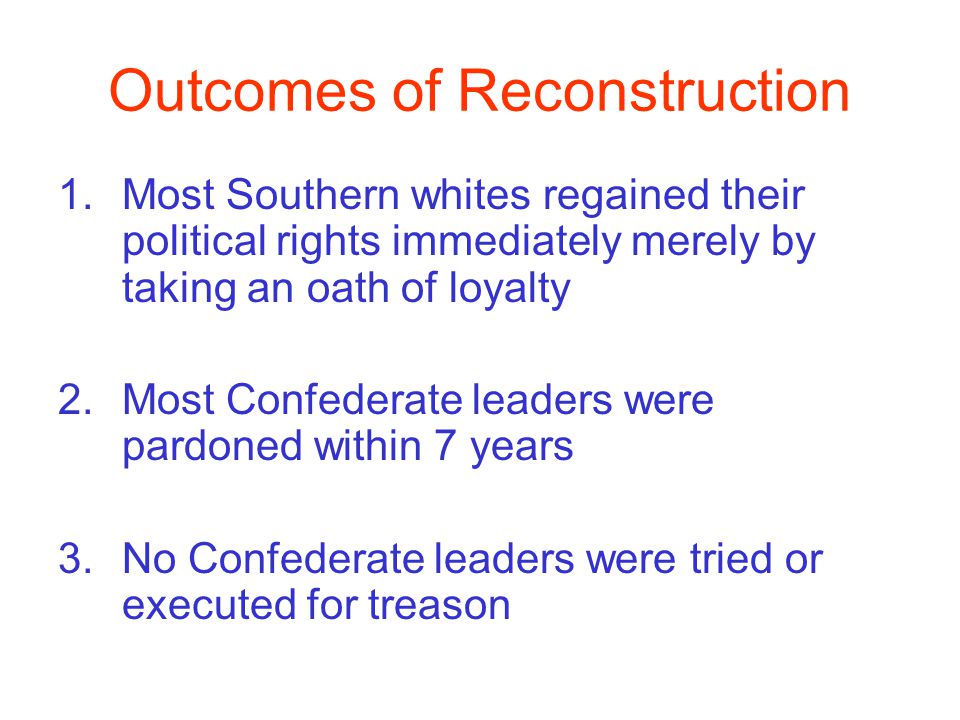 Outcomes of Reconstruction

1. Most Southern whites regained their political rights immediately merely by taking an oath of loyalty

2. Most Confederate leaders were pardoned within 7 years

3. No Confederate leaders were tried or executed for treason